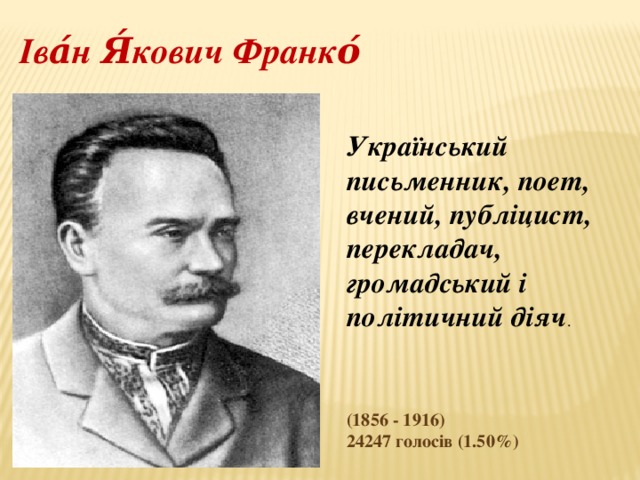 Іва́н Я́кович Франко́

Український письменник, поет, вчений, публіцист, перекладач, громадський і політичний діяч.

(1856 - 1916)
24247 голосів (1.50%)